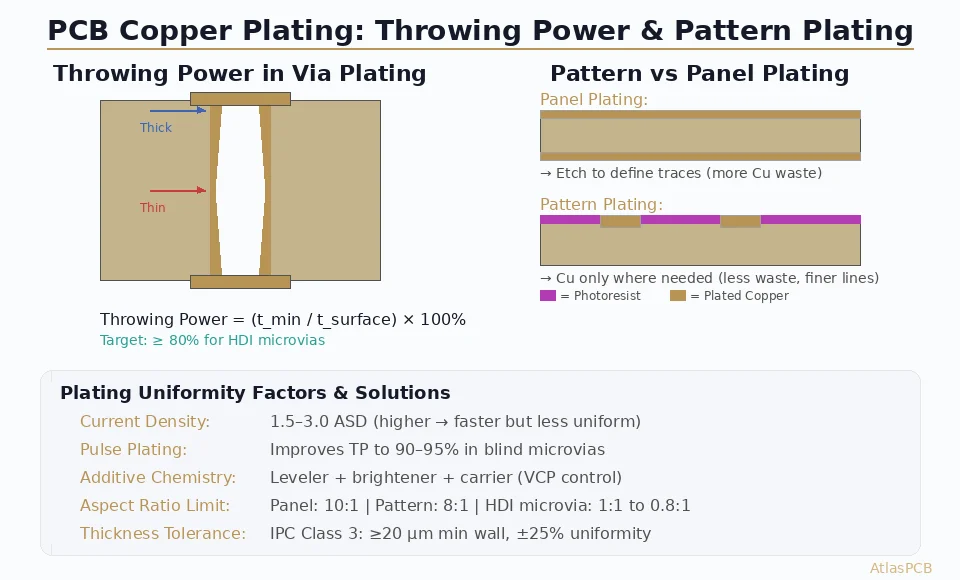 PCB Copper Plating: Throwing Power & Pattern Plating

Throwing Power in Via Plating

Thick

Thin

Throwing Power = (t_min / t_surface) × 100%

Target: ≥ 80% for HDI microvias

Pattern vs Panel Plating

Panel Plating:

→ Etch to define traces (more Cu waste)

Pattern Plating:

→ Cu only where needed (less waste, finer lines)

= Photoresist = Plated Copper

Plating Uniformity Factors & Solutions

| | |
|---|---|
| Current Density: | 1.5–3.0 ASD (higher → faster but less uniform) |
| Pulse Plating: | Improves TP to 90–95% in blind microvias |
| Additive Chemistry: | Leveler + brightener + carrier (VCP control) |
| Aspect Ratio Limit: | Panel: 10:1 \| Pattern: 8:1 \| HDI microvia: 1:1 to 0.8:1 |
| Thickness Tolerance: | IPC Class 3: ≥20 µm min wall, ±25% uniformity |

AtlasPCB